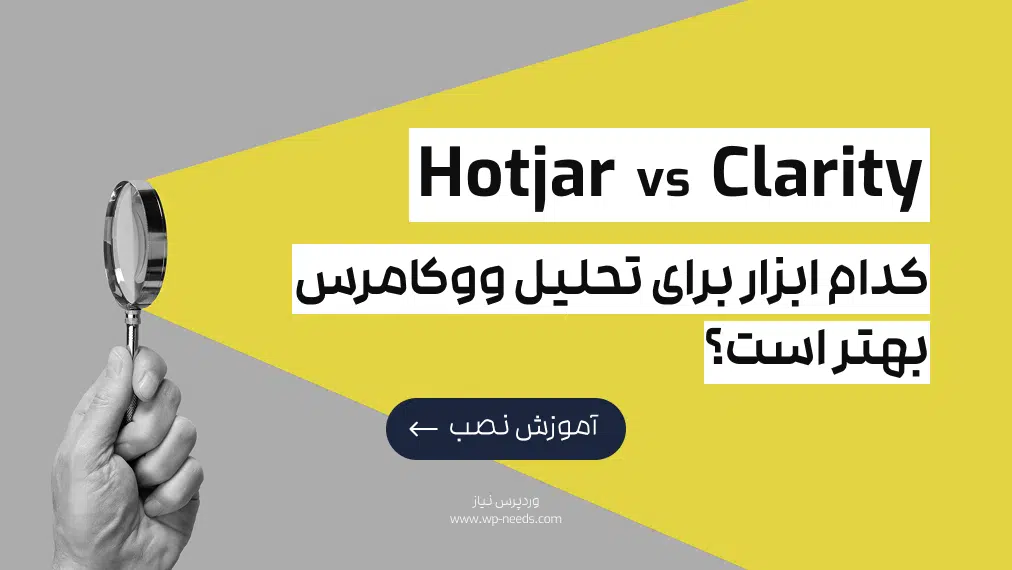 Hotjar vs Clarity

کدام ابزار برای تحلیل ووکامرس بهتر است؟

آموزش نصب ←

وردپرس نیاز
www.wp-needs.com